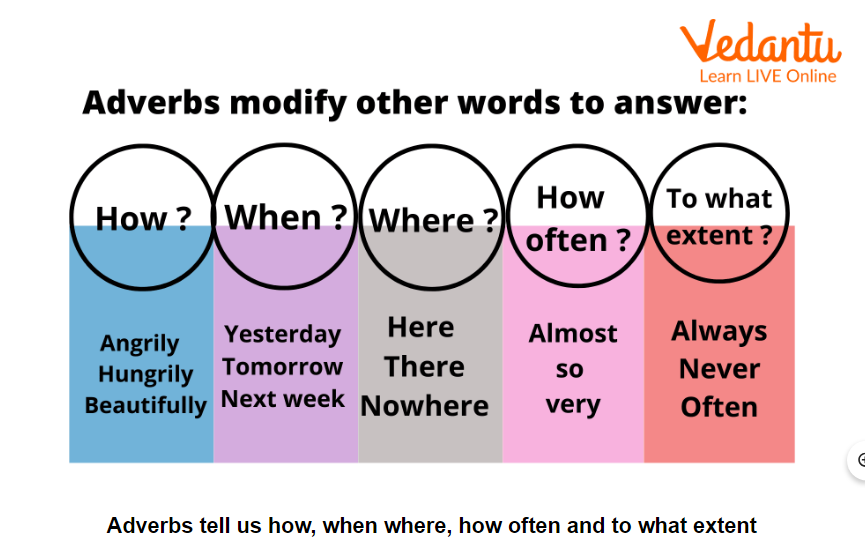 Vedantu
Learn LIVE Online

Adverbs modify other words to answer:

How ?
Angrily
Hungrily
Beautifully

When ?
Yesterday
Tomorrow
Next week

Where ?
Here
There
Nowhere

How often ?
Almost
so
very

To what extent ?
Always
Never
Often

Adverbs tell us how, when where, how often and to what extent